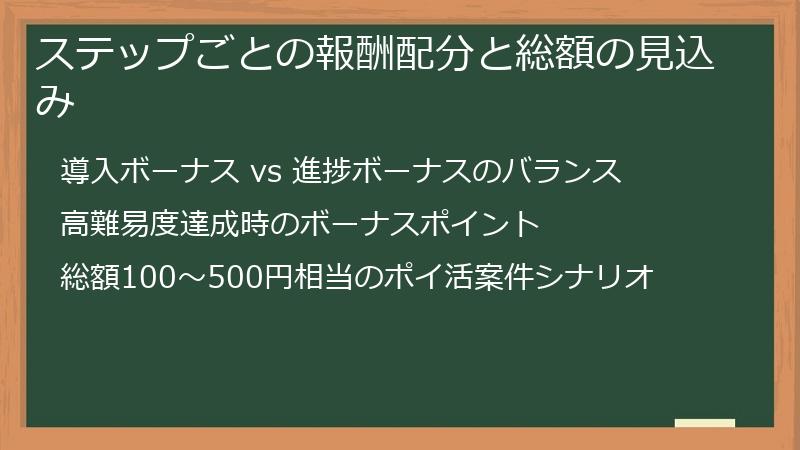 ステップごとの報酬配分と総額の見込み

導入ボーナス vs 進捗ボーナスのバランス

高難易度達成時のボーナスポイント

総額100～500円相当のポイ活案件シナリオ